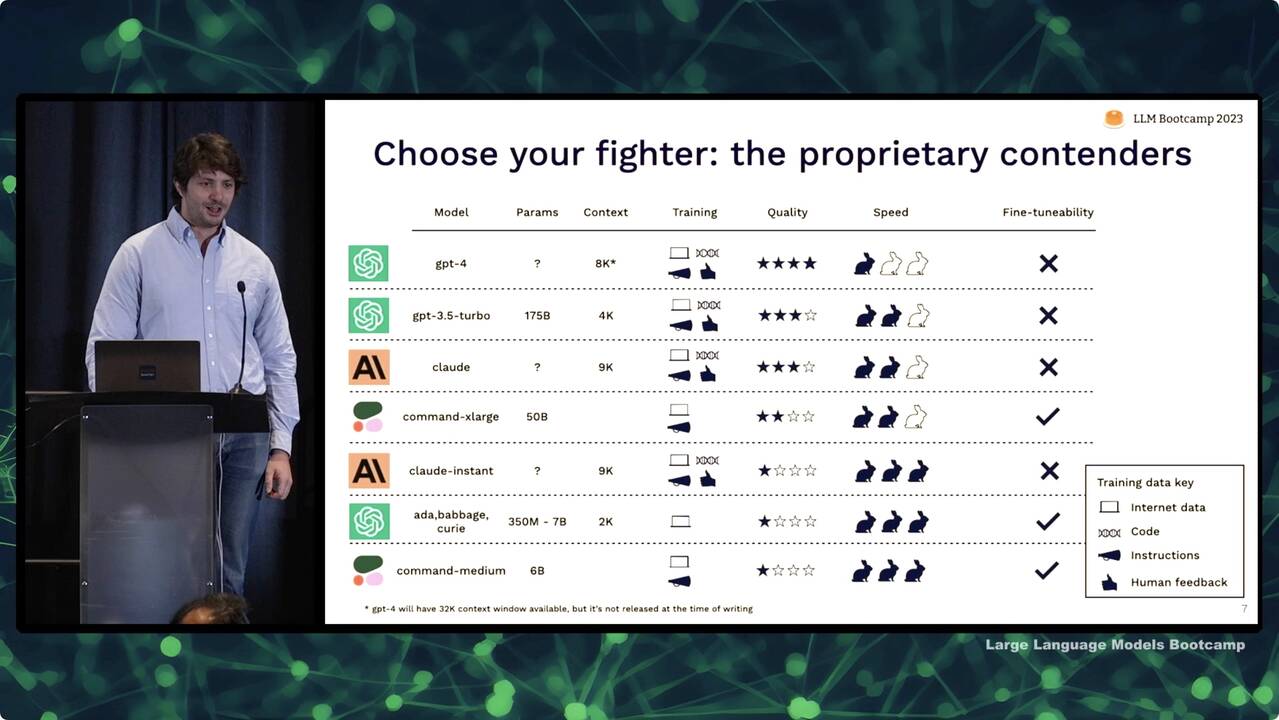 LLM Bootcamp 2023

Choose your fighter: the proprietary contenders

| Model | Params | Context | Training | Quality | Speed | Fine-tuneability |
|---|---|---|---|---|---|---|
| gpt-4 | ? | 8K* | | ★★★★ | | ✕ |
| gpt-3.5-turbo | 175B | 4K | | ★★★☆ | | ✕ |
| claude | ? | 9K | | ★★★☆ | | ✕ |
| command-xlarge | 50B | | | ★★☆☆ | | ✓ |
| claude-instant | ? | 9K | | ★☆☆☆ | | ✕ |
| ada,babbage, curie | 350M - 7B | 2K | | ★☆☆☆ | | ✓ |
| command-medium | 6B | | | ★☆☆☆ | | ✓ |

Training data key
Internet data
Code
Instructions
Human feedback

* gpt-4 will have 32K context window available, but it's not released at the time of writing

7

Large Language Models Bootcamp